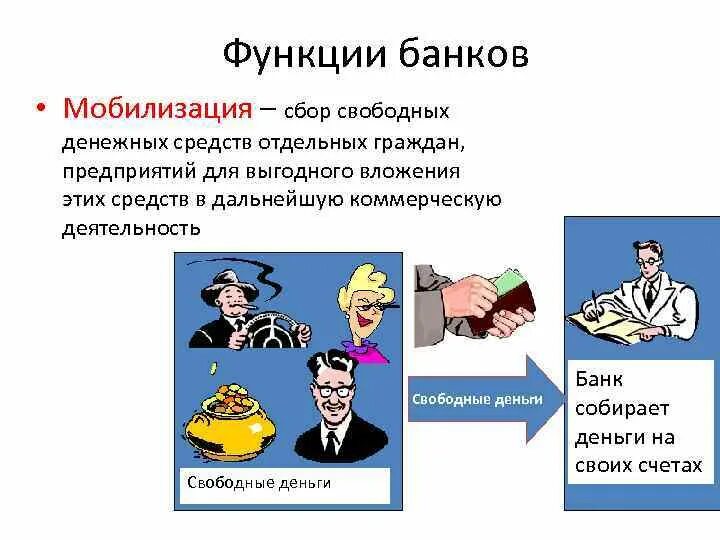 Функции банков

• Мобилизация – сбор свободных денежных средств отдельных граждан, предприятий для выгодного вложения этих средств в дальнейшую коммерческую деятельность

Свободные деньги

Свободные деньги

Банк собирает деньги на своих счетах